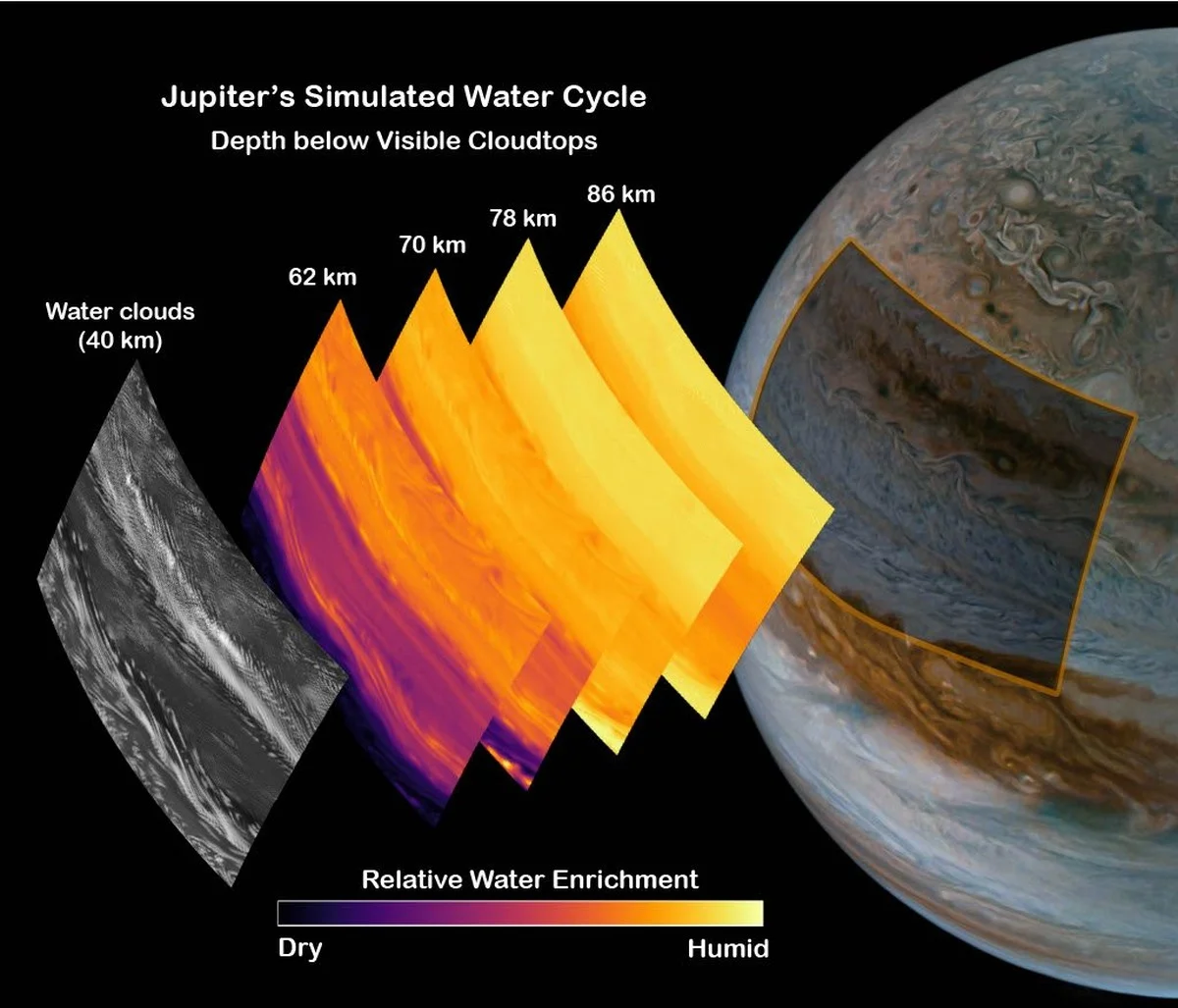 Jupiter's Simulated Water Cycle
Depth below Visible Cloudtops

Water clouds (40 km)

62 km

70 km

78 km

86 km

Relative Water Enrichment

Dry

Humid